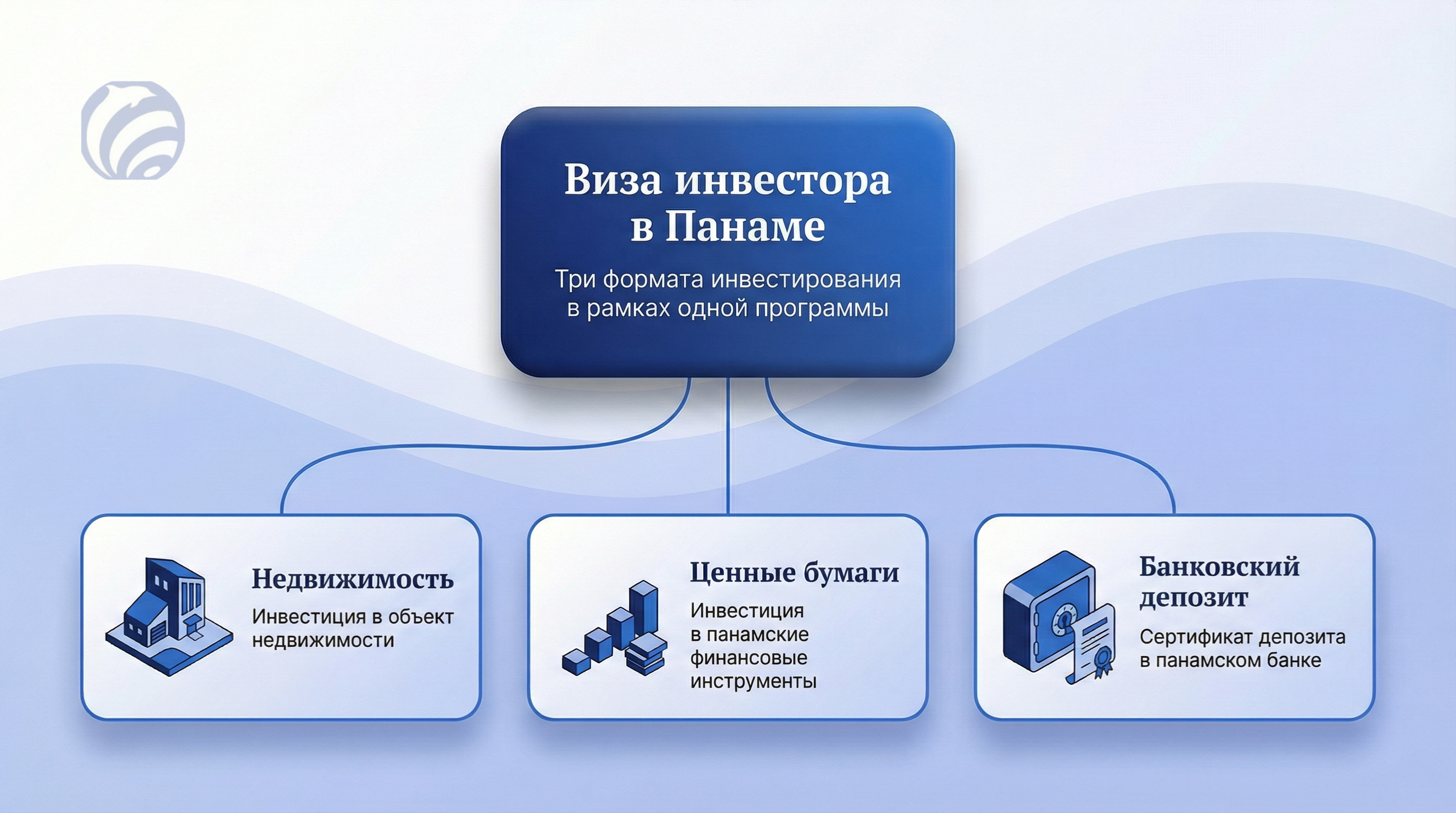 Виза инвестора в Панаме

Три формата инвестирования в рамках одной программы

Недвижимость

Инвестиция в объект недвижимости

Ценные бумаги

Инвестиция в панамские финансовые инструменты

Банковский депозит

Сертификат депозита в панамском банке